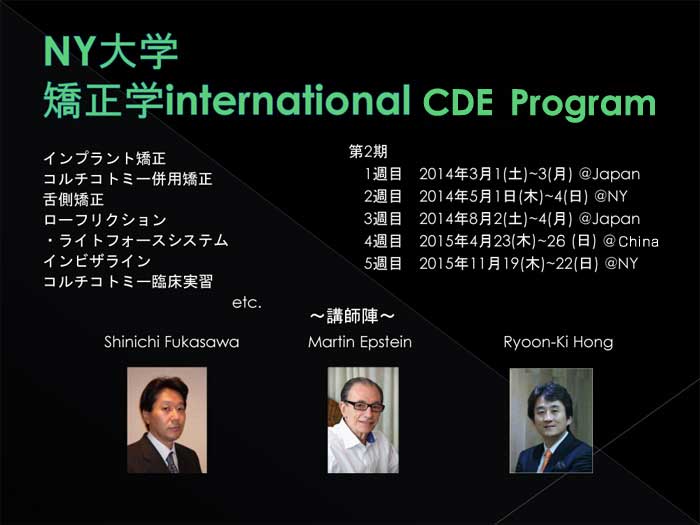 NY大学
矯正学international CDE Program

インプラント矯正
コルチコトミー併用矯正
舌側矯正
ローフリクション
・ライトフォースシステム
インビザライン
コルチコトミー臨床実習
etc.

第2期
1週目 2014年3月1(土)~3(月) @Japan
2週目 2014年5月1日(木)~4(日) @NY
3週目 2014年8月2(土)~4(月) @Japan
4週目 2015年4月23(木)~26 (日) @China
5週目 2015年11月19(木)~22(日) @NY

~講師陣~

Shinichi Fukasawa

Martin Epstein

Ryoon-Ki Hong